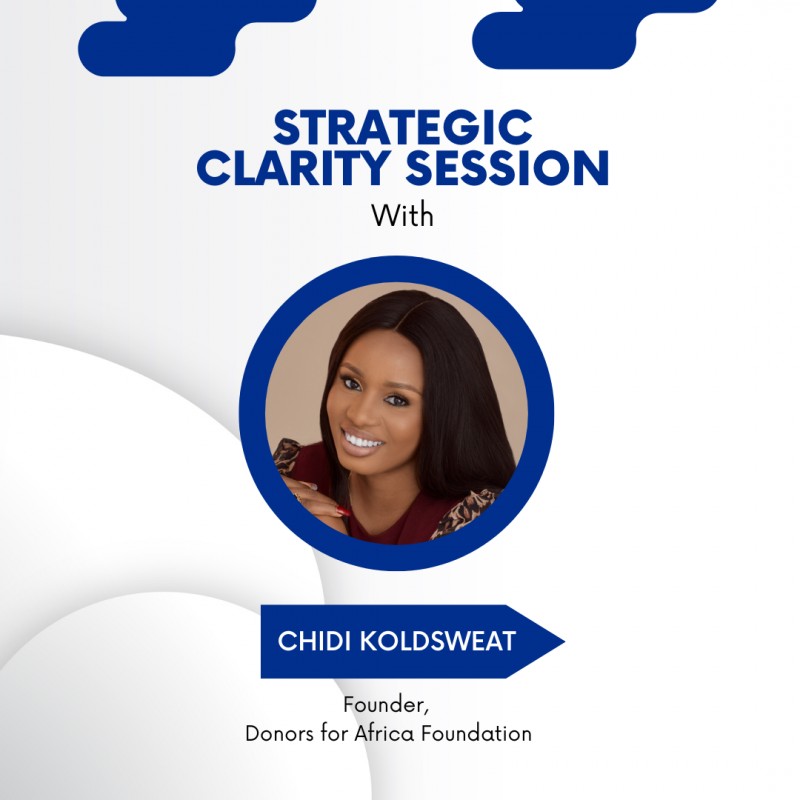 STRATEGIC CLARITY SESSION

With

CHIDI KOLDSWEAT

Founder,
Donors for Africa Foundation